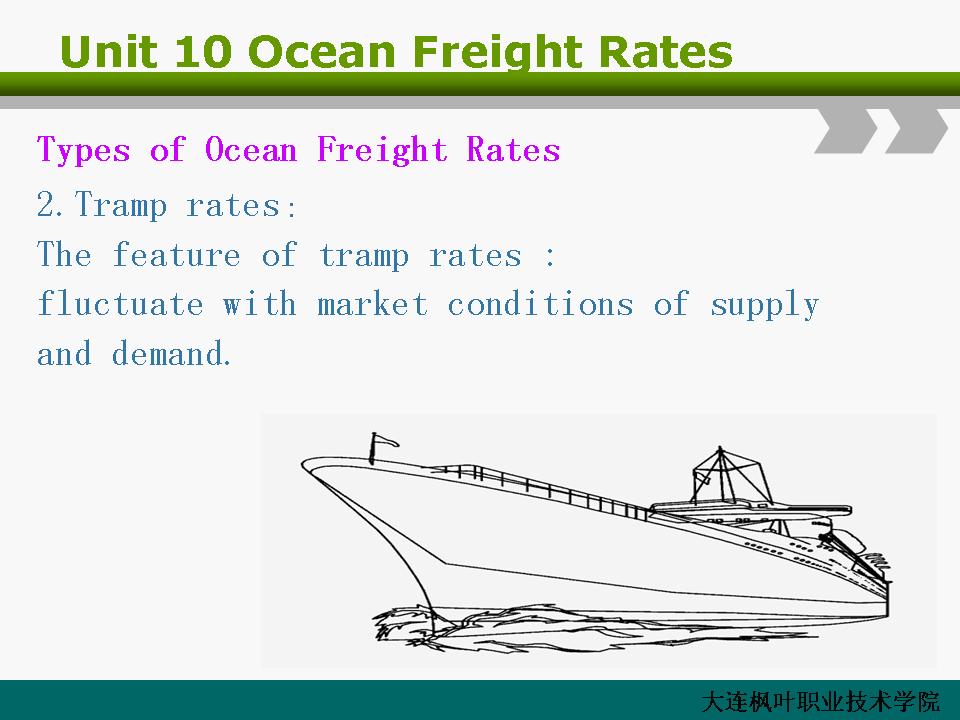 Unit 10 Ocean Freight Rates

Types of Ocean Freight Rates

2.Tramp rates:
The feature of tramp rates :
fluctuate with market conditions of supply and demand.

大连枫叶职业技术学院